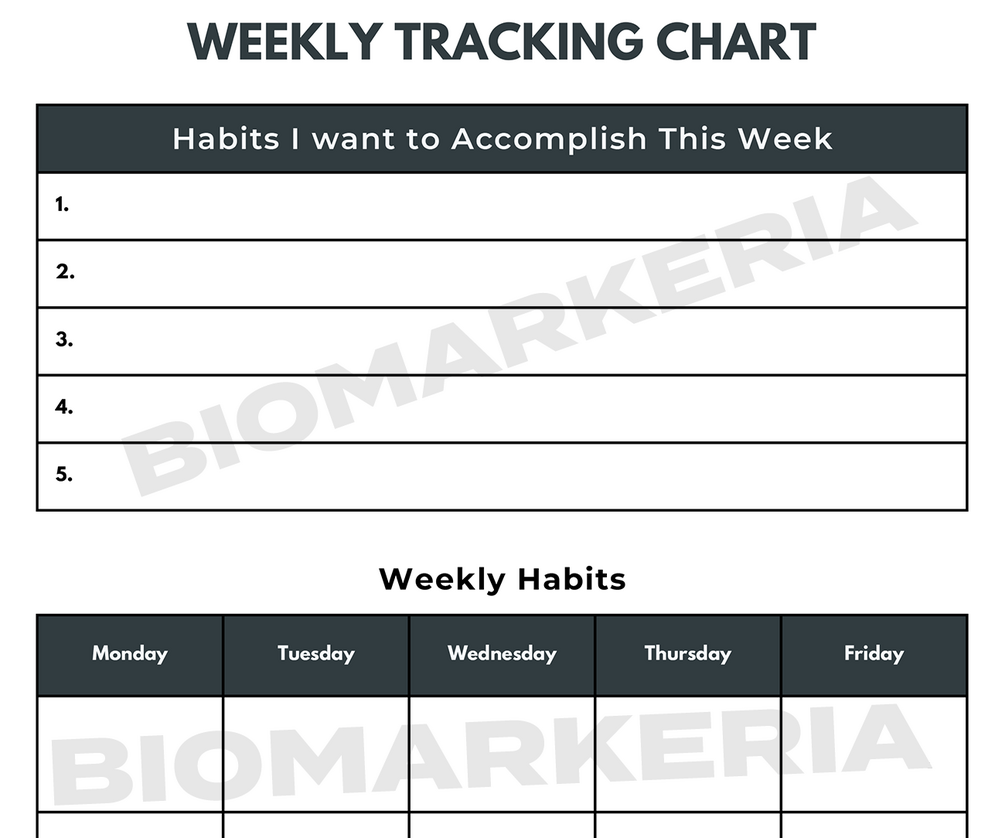 WEEKLY TRACKING CHART

| Habits I want to Accomplish This Week |
|---|
| 1. |
| 2. |
| 3. |
| 4. |
| 5. |

BIOMARKERIA

Weekly Habits

| Monday | Tuesday | Wednesday | Thursday | Friday |
|---|---|---|---|---|
| | | | | |
| | | | | |

BIOMARKERIA